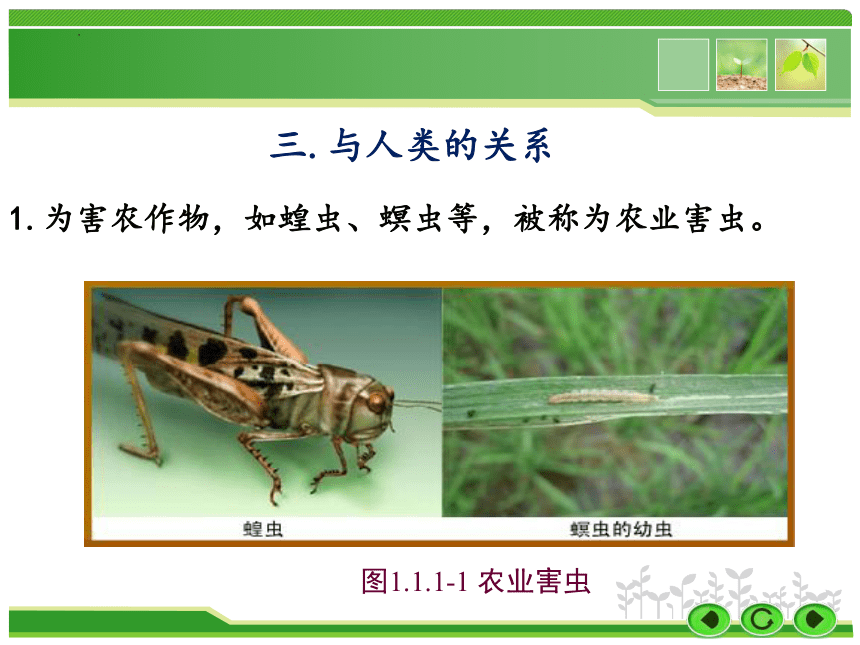 三. 与人类的关系

1. 为害农作物，如蝗虫、螟虫等，被称为农业害虫。

蝗虫

螟虫的幼虫

图1.1.1-1 农业害虫